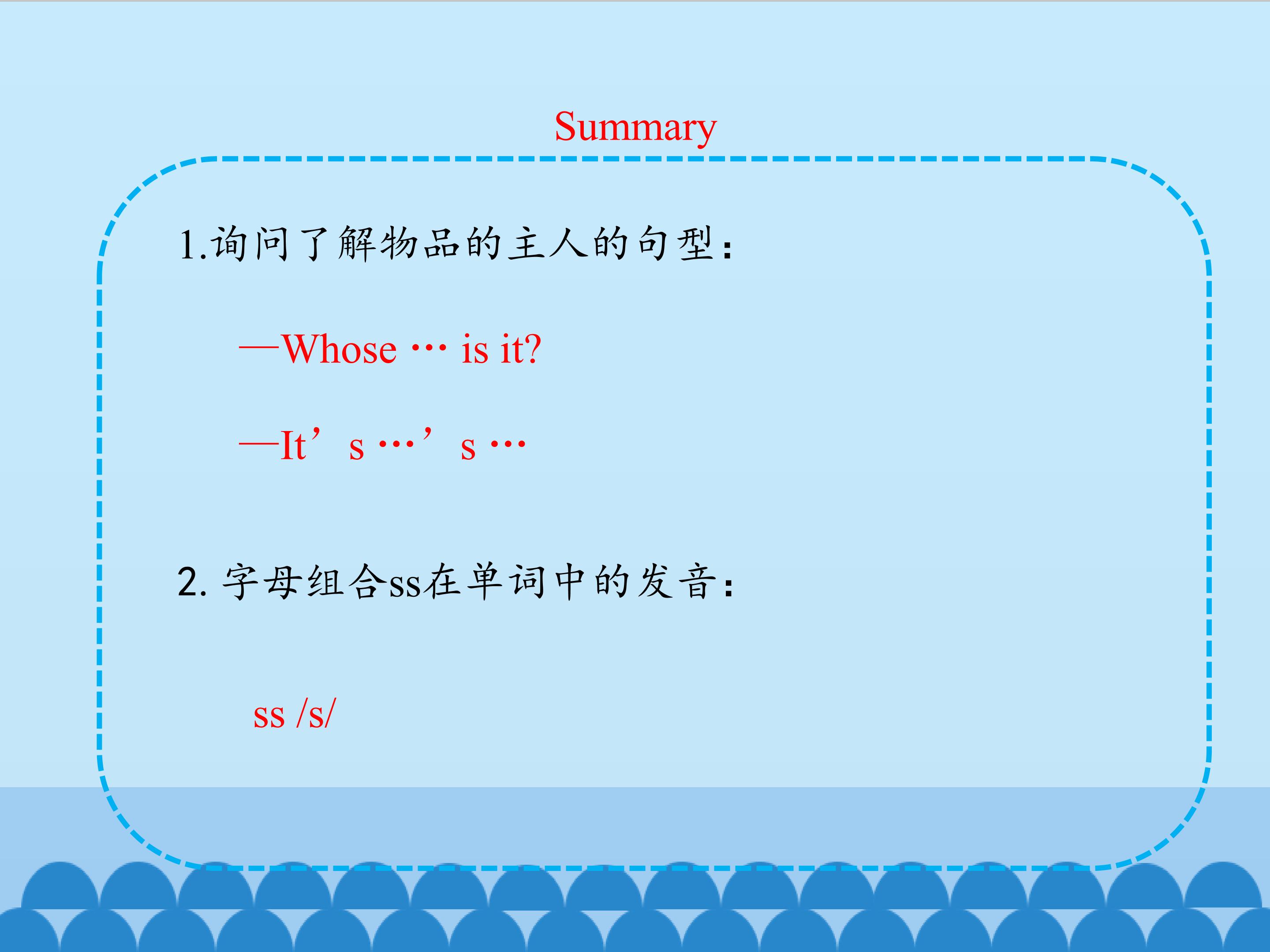 Summary

1.询问了解物品的主人的句型：

—Whose … is it?

—It's …'s …

2.字母组合ss在单词中的发音：

ss /s/